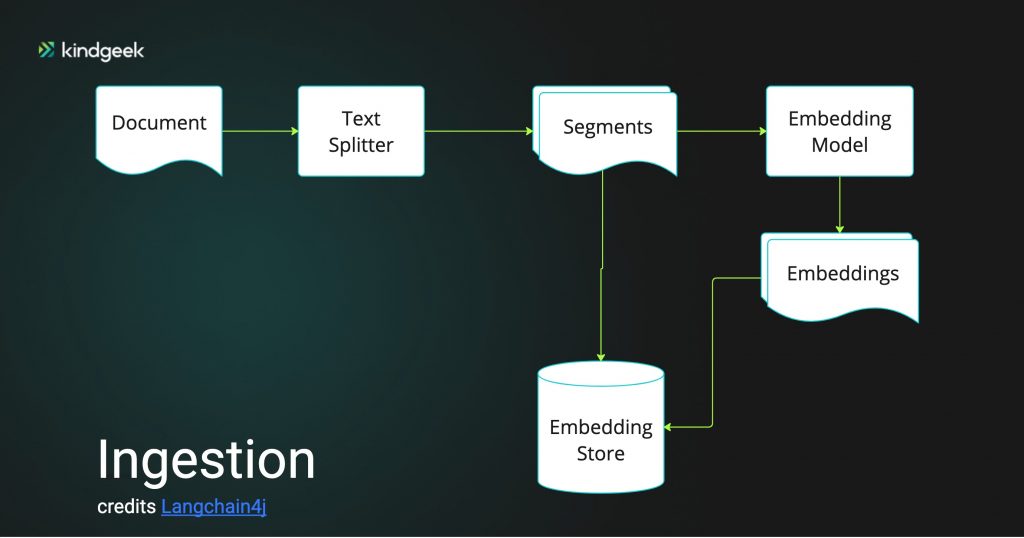 kindgeek

Document

Text Splitter

Segments

Embedding Model

Embeddings

Embedding Store

Ingestion

credits Langchain4j